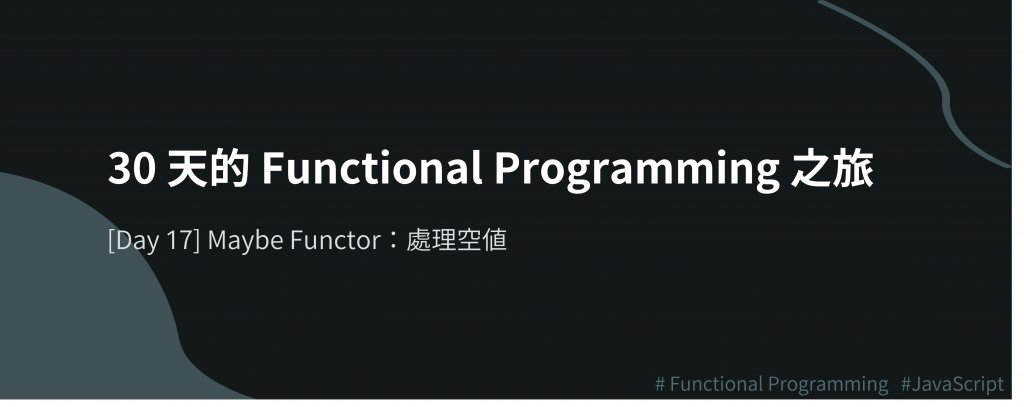 30 天的 Functional Programming 之旅

[Day 17] Maybe Functor：處理空值

# Functional Programming #JavaScript